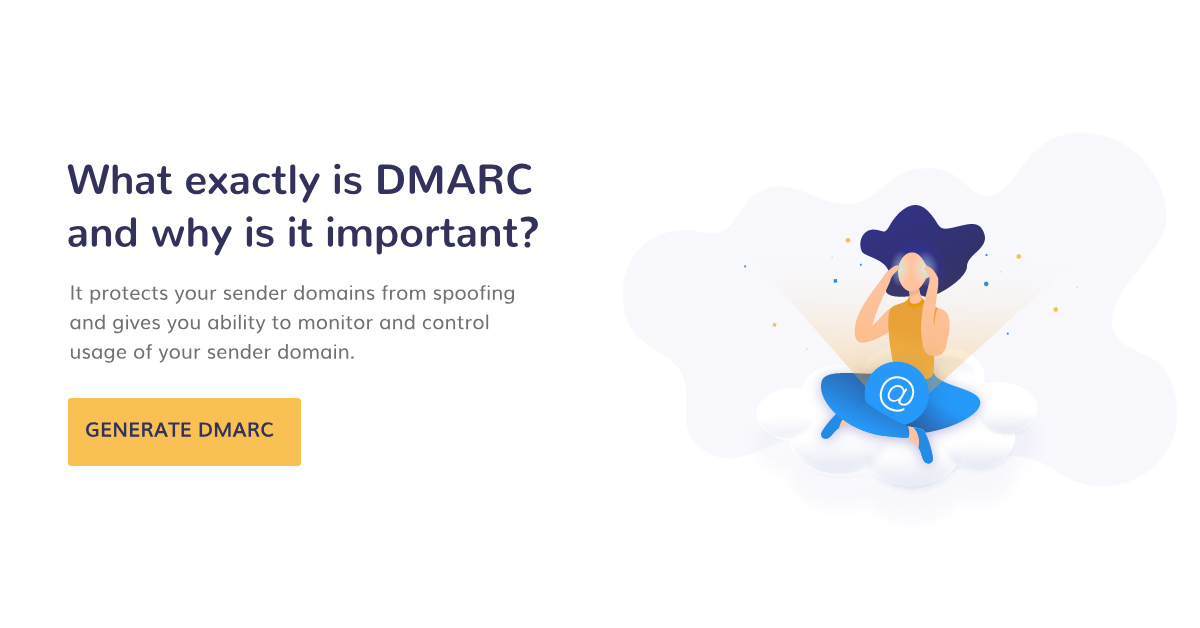 What exactly is DMARC and why is it important?

It protects your sender domains from spoofing and gives you ability to monitor and control usage of your sender domain.

GENERATE DMARC

@